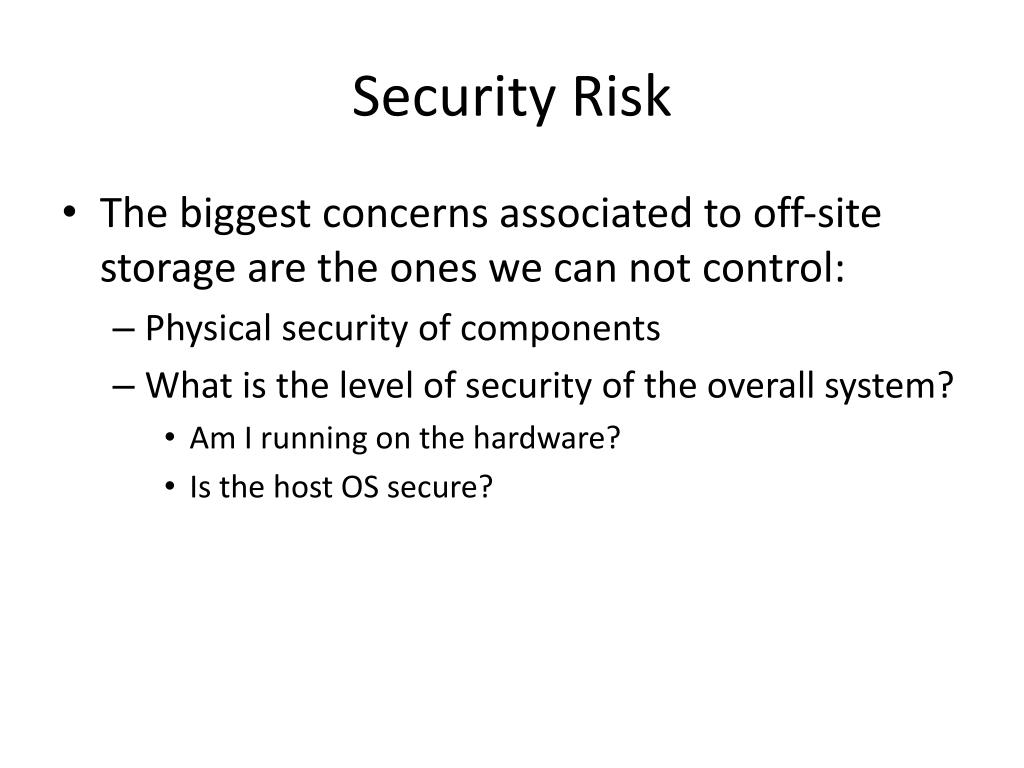 Security Risk

• The biggest concerns associated to off-site storage are the ones we can not control:
– Physical security of components
– What is the level of security of the overall system?
• Am I running on the hardware?
• Is the host OS secure?